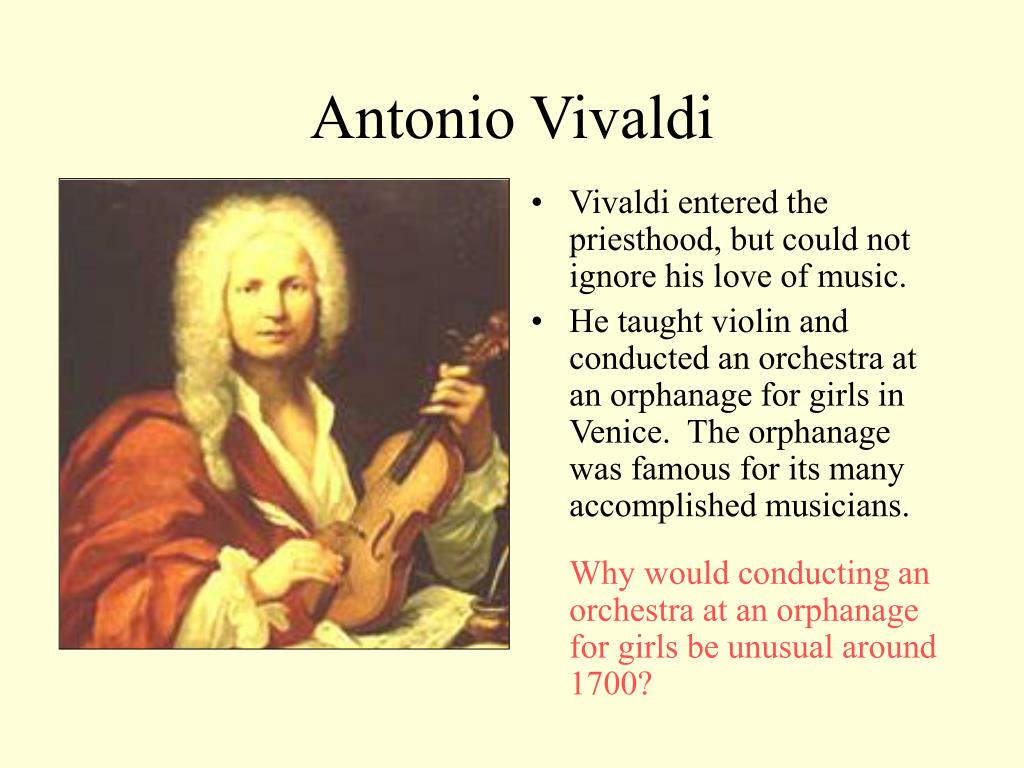 Antonio Vivaldi

• Vivaldi entered the priesthood, but could not ignore his love of music.
• He taught violin and conducted an orchestra at an orphanage for girls in Venice.  The orphanage was famous for its many accomplished musicians.

Why would conducting an orchestra at an orphanage for girls be unusual around 1700?